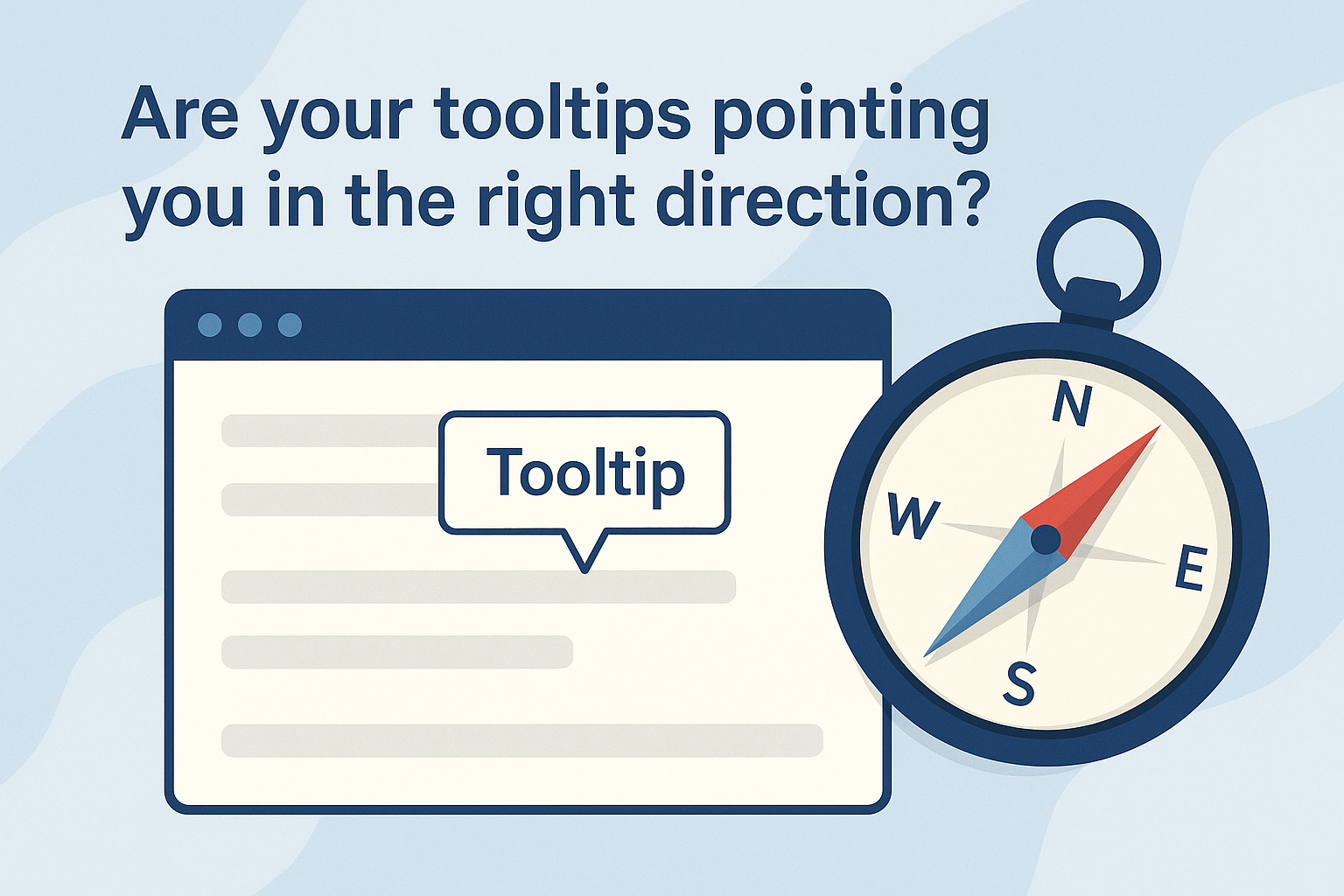 Are your tooltips pointing you in the right direction?

Tooltip

N
W
E
S